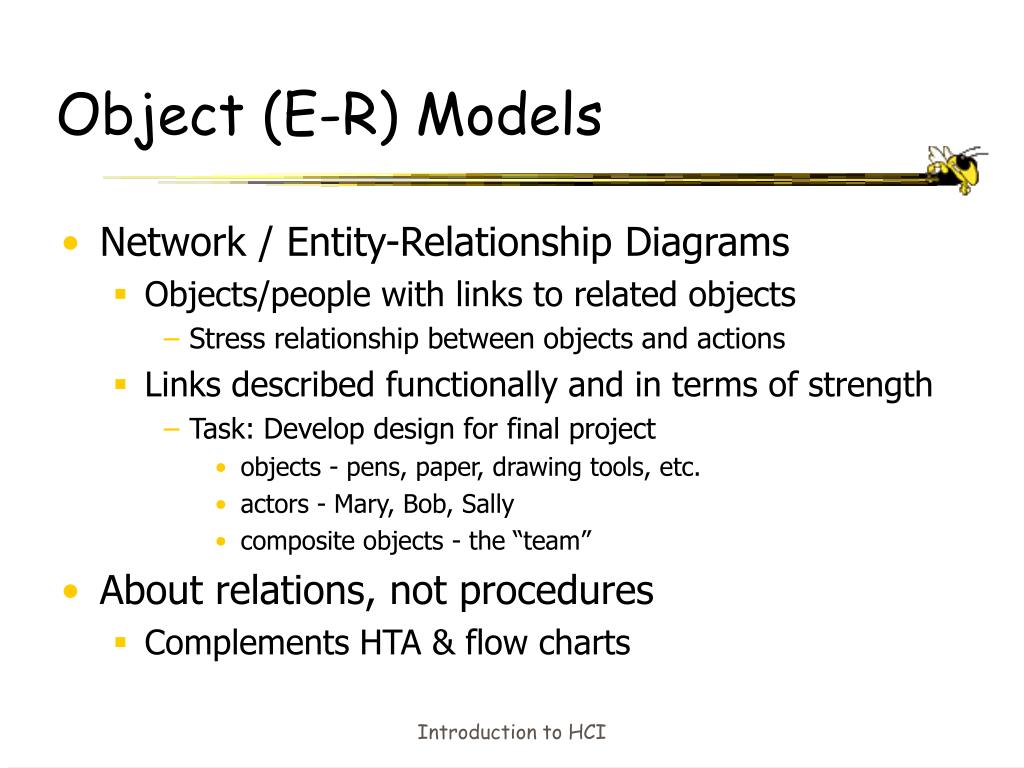 Object (E-R) Models

• Network / Entity-Relationship Diagrams
 ▪ Objects/people with links to related objects
  – Stress relationship between objects and actions
 ▪ Links described functionally and in terms of strength
  – Task: Develop design for final project
   • objects - pens, paper, drawing tools, etc.
   • actors - Mary, Bob, Sally
   • composite objects - the “team”
• About relations, not procedures
 ▪ Complements HTA & flow charts

Introduction to HCI